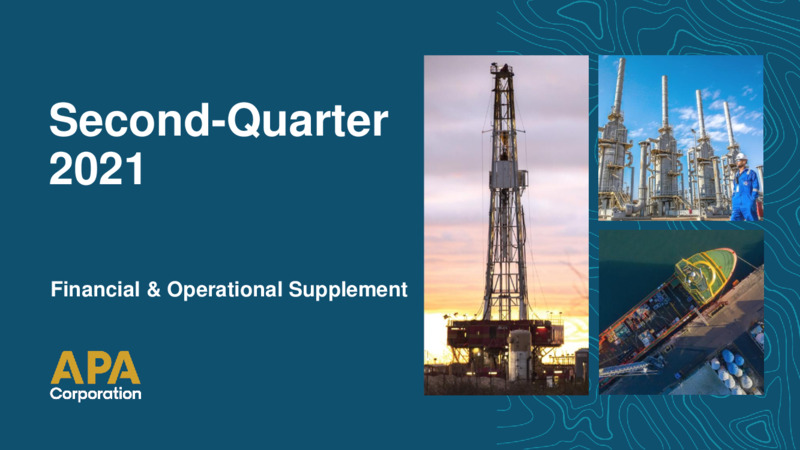 Second-Quarter 2021

Financial & Operational Supplement

APA
Corporation